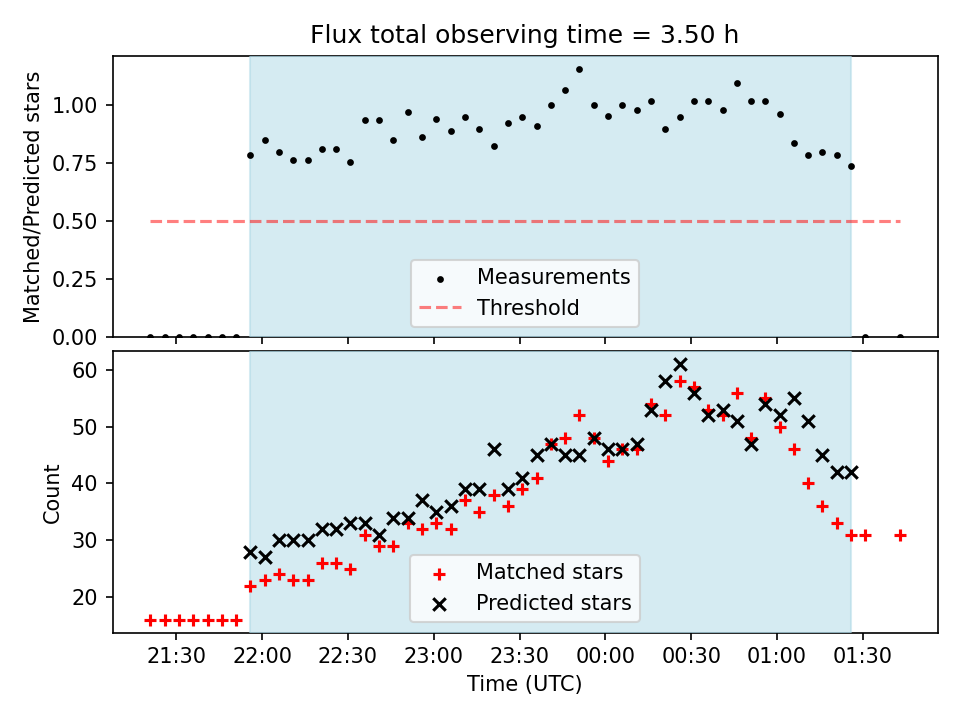 Flux total observing time = 3.50 h

Matched/Predicted stars

1.00
0.75
0.50
0.25
0.00

Measurements
Threshold

Count

60
50
40
30
20

Matched stars
Predicted stars

21:30
22:00
22:30
23:00
23:30
00:00
00:30
01:00
01:30

Time (UTC)